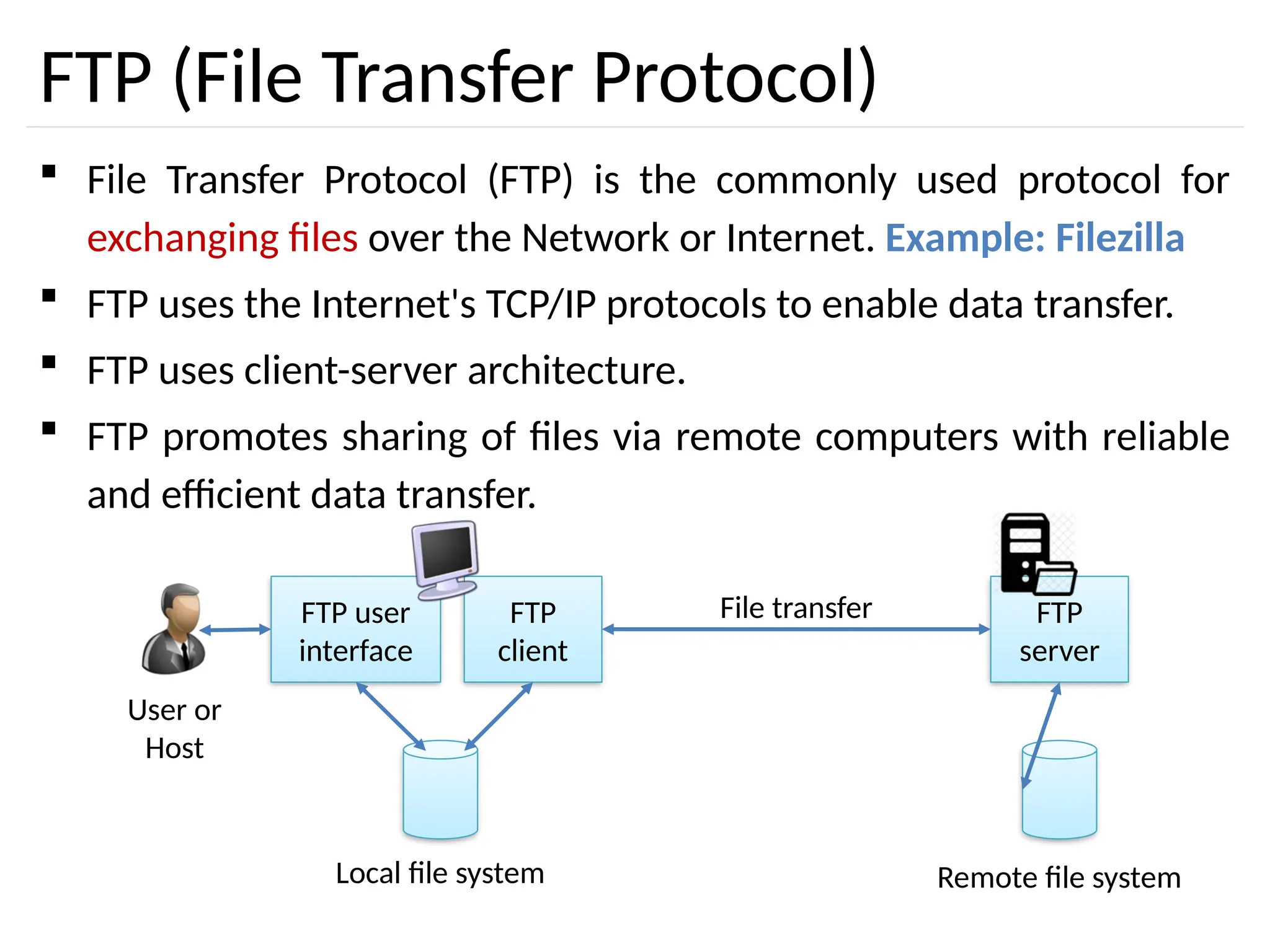 FTP (File Transfer Protocol)

▪ File Transfer Protocol (FTP) is the commonly used protocol for exchanging files over the Network or Internet. Example: Filezilla

▪ FTP uses the Internet's TCP/IP protocols to enable data transfer.

▪ FTP uses client-server architecture.

▪ FTP promotes sharing of files via remote computers with reliable and efficient data transfer.

User or Host

FTP user interface

FTP client

File transfer

FTP server

Local file system

Remote file system